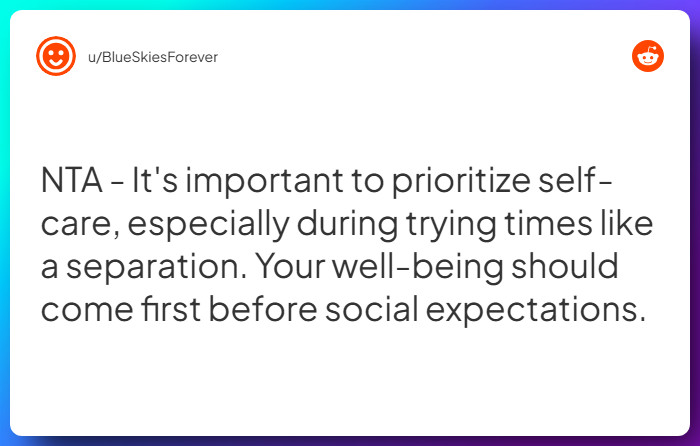 u/BlueSkiesForever

NTA - It's important to prioritize self-care, especially during trying times like a separation. Your well-being should come first before social expectations.